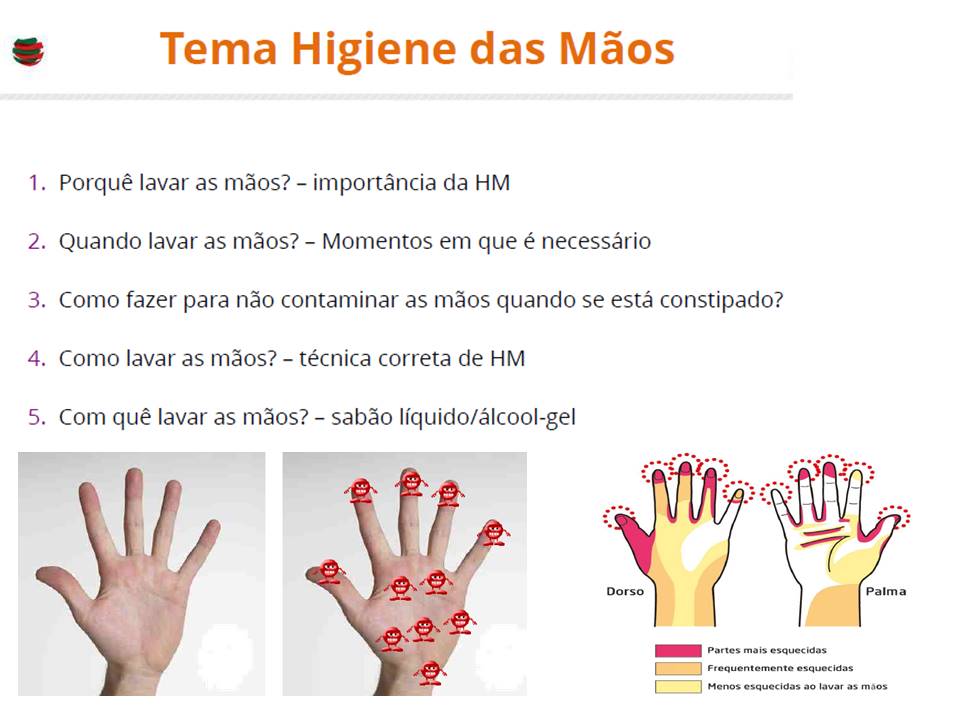 Tema Higiene das Mãos

1. Porquê lavar as mãos? – importância da HM

2. Quando lavar as mãos? – Momentos em que é necessário

3. Como fazer para não contaminar as mãos quando se está constipado?

4. Como lavar as mãos? – técnica correta de HM

5. Com quê lavar as mãos? – sabão líquido/álcool-gel

Dorso

Palma

Partes mais esquecidas

Frequentemente esquecidas

Menos esquecidas ao lavar as mãos